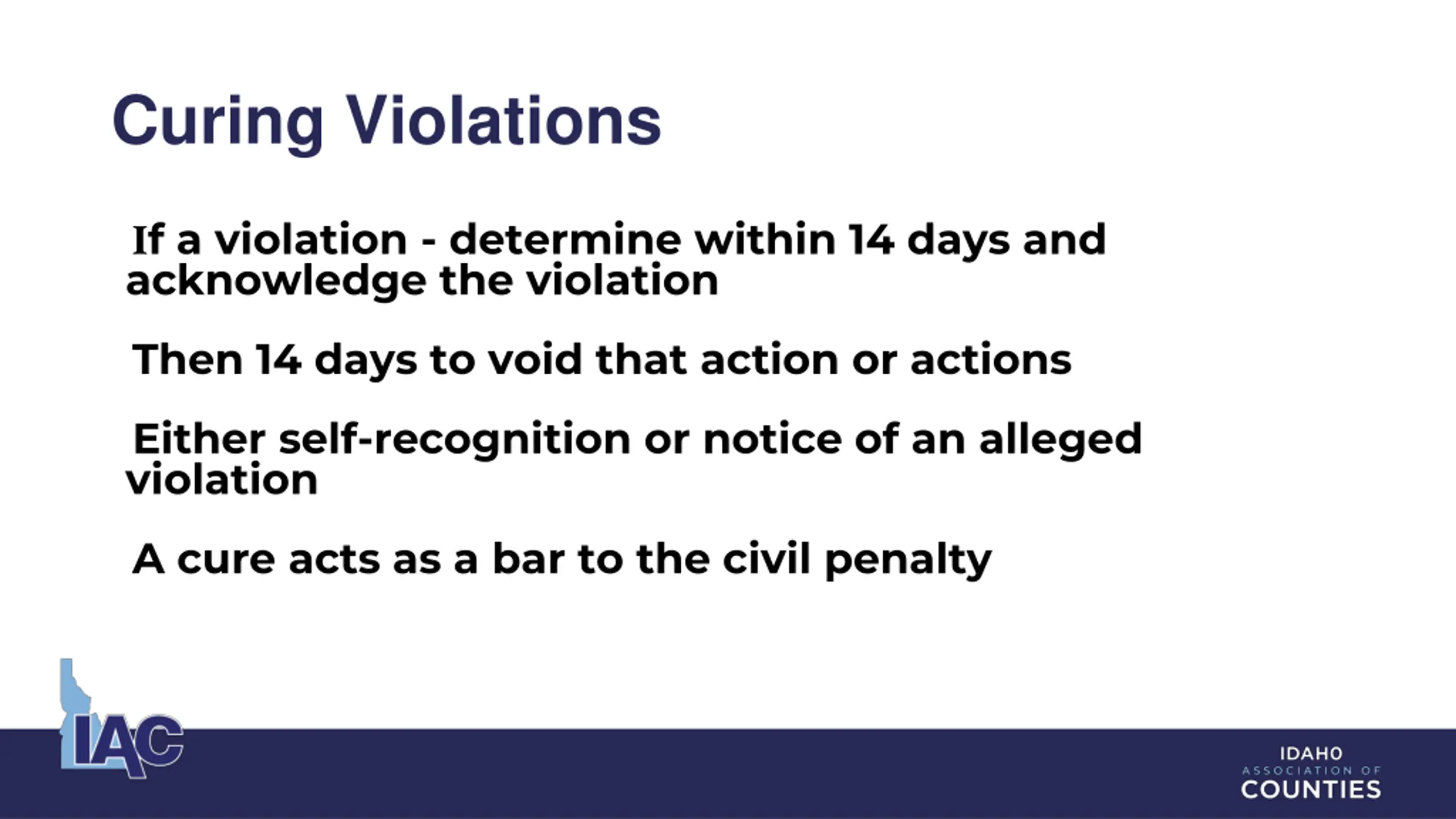 Curing Violations

If a violation - determine within 14 days and acknowledge the violation

Then 14 days to void that action or actions

Either self-recognition or notice of an alleged violation

A cure acts as a bar to the civil penalty

IAC

IDAHO
ASSOCIATION OF
COUNTIES